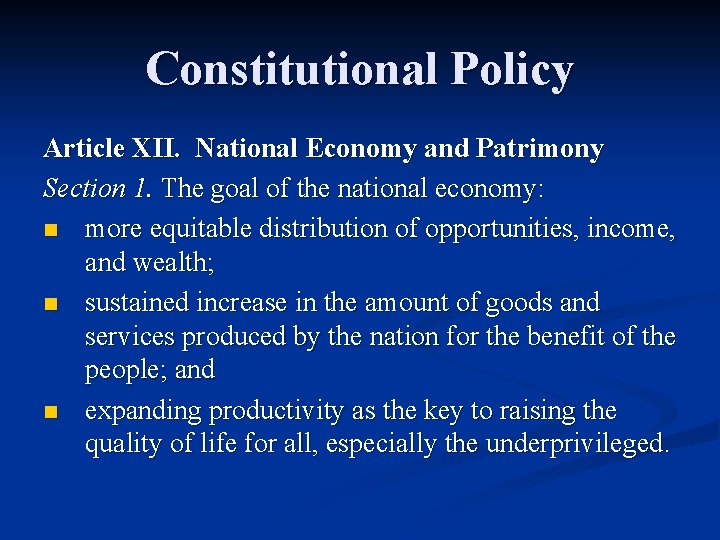 Constitutional Policy

Article XII. National Economy and Patrimony

Section 1. The goal of the national economy:

- more equitable distribution of opportunities, income, and wealth;
- sustained increase in the amount of goods and services produced by the nation for the benefit of the people; and
- expanding productivity as the key to raising the quality of life for all, especially the underprivileged.